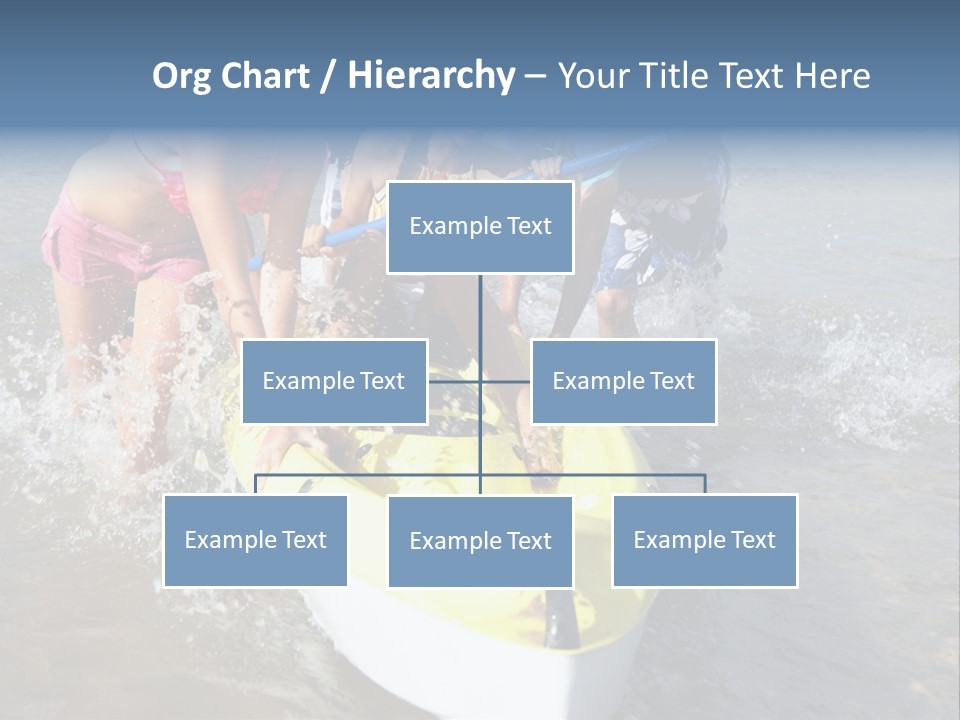 Org Chart / Hierarchy – Your Title Text Here

Example Text

Example Text

Example Text

Example Text

Example Text

Example Text